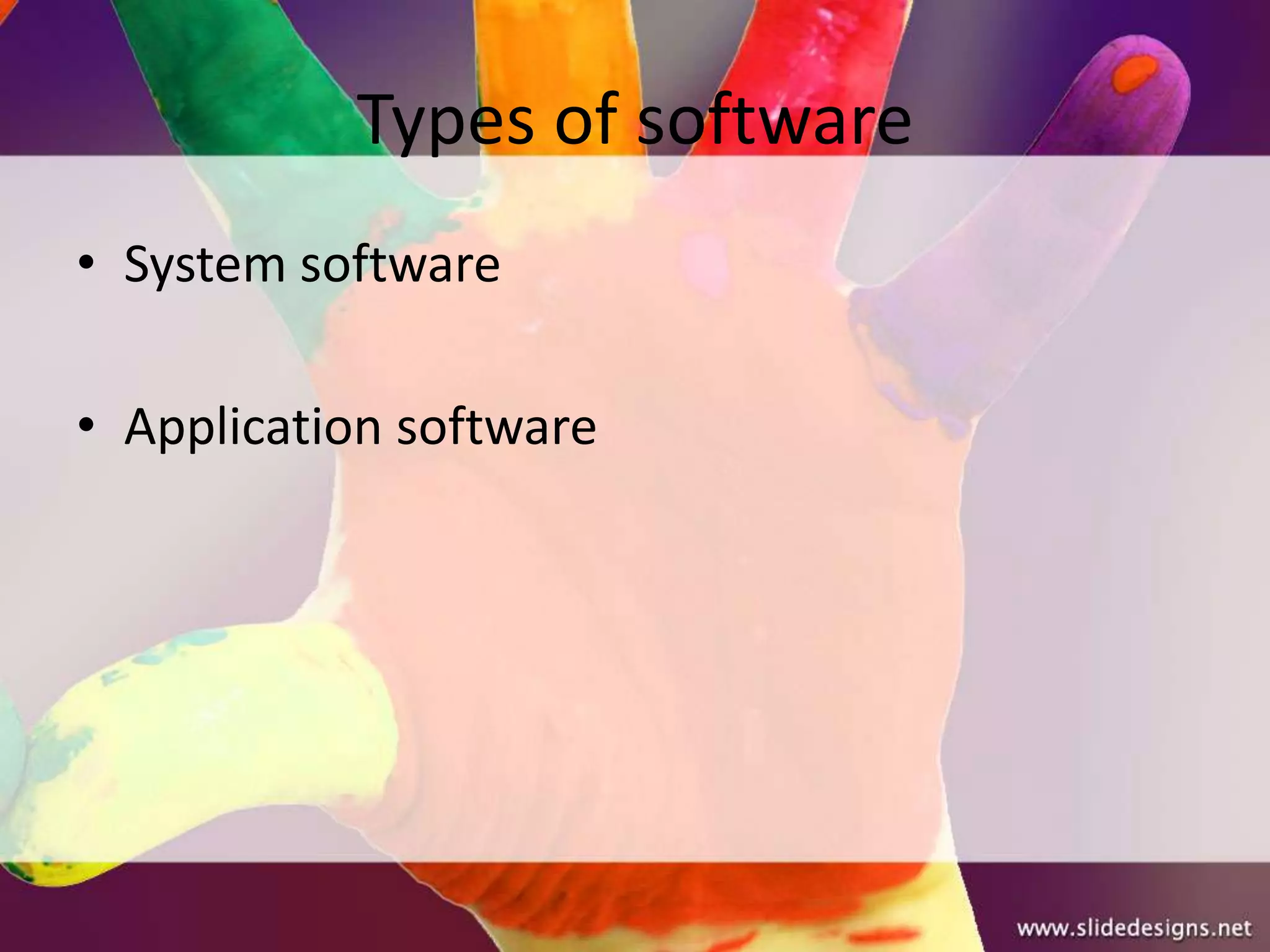 Types of software

• System software

• Application software

www.slidedesigns.net